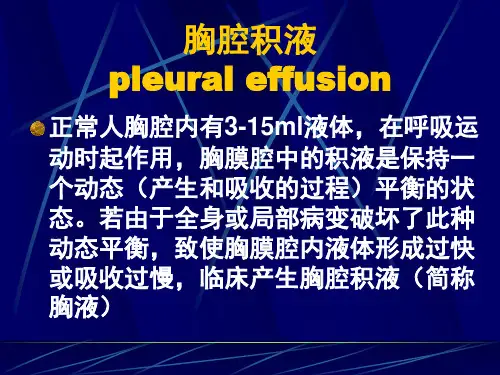 胸腔积液
pleural effusion

正常人胸腔内有3-15ml液体，在呼吸运动时起作用，胸膜腔中的积液是保持一个动态（产生和吸收的过程）平衡的状态。若由于全身或局部病变破坏了此种动态平衡，致使胸膜腔内液体形成过快或吸收过慢，临床产生胸腔积液（简称胸液）